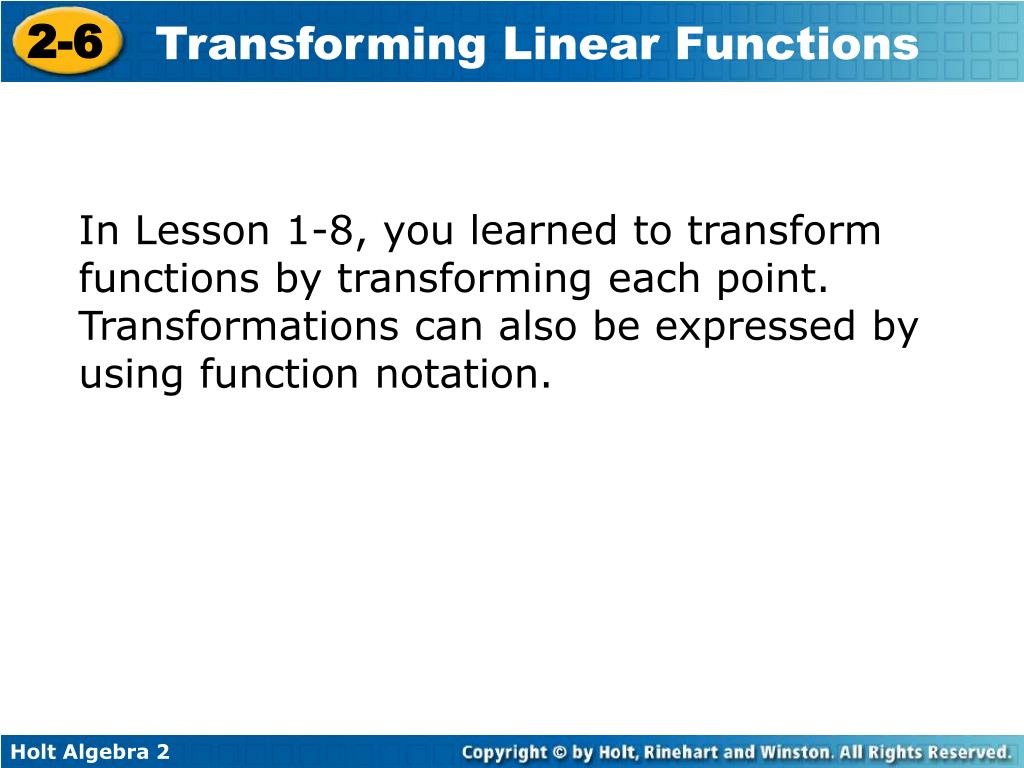 2-6 Transforming Linear Functions

In Lesson 1-8, you learned to transform functions by transforming each point. Transformations can also be expressed by using function notation.

Holt Algebra 2

Copyright © by Holt, Rinehart and Winston. All Rights Reserved.